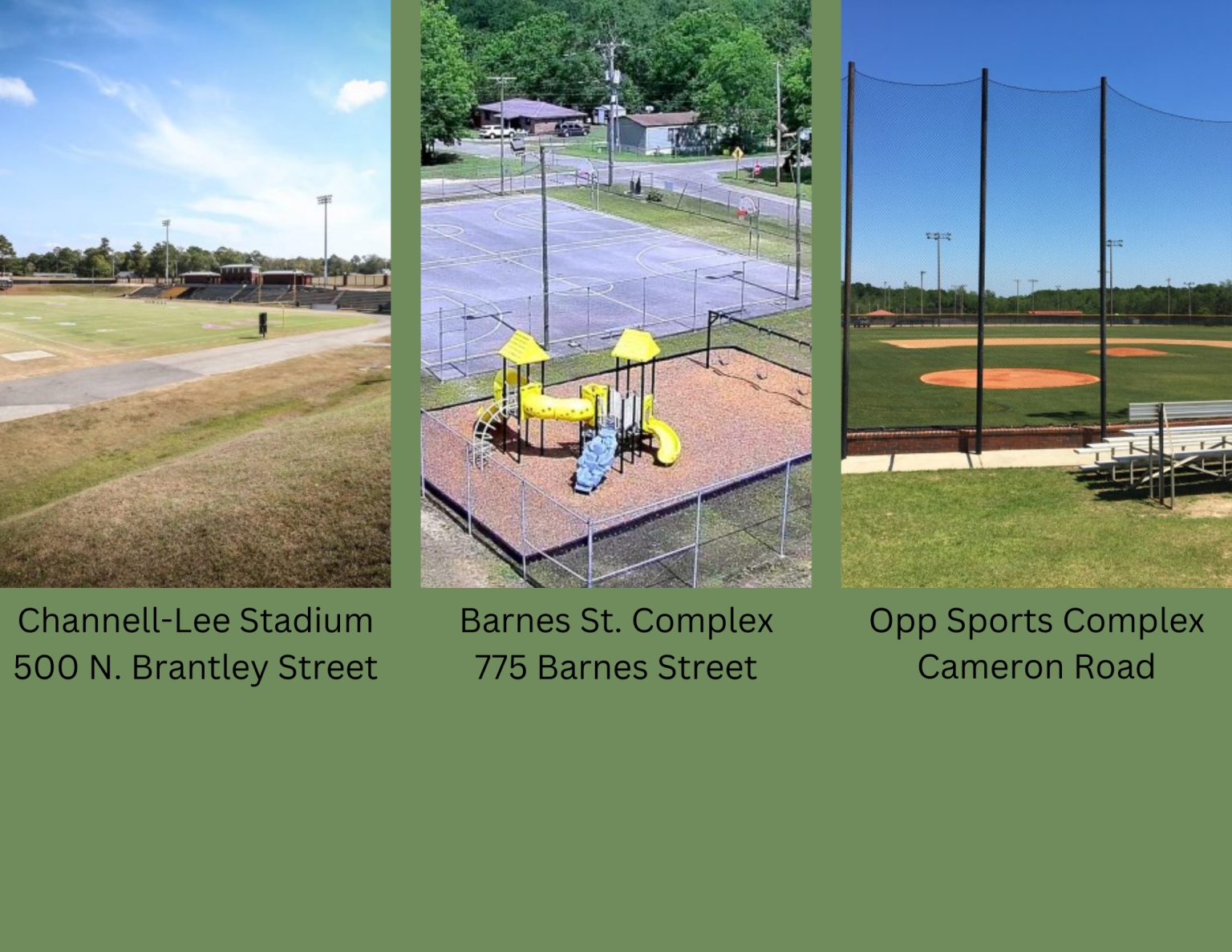 Channell-Lee Stadium
500 N. Brantley Street

Barnes St. Complex
775 Barnes Street

Opp Sports Complex
Cameron Road